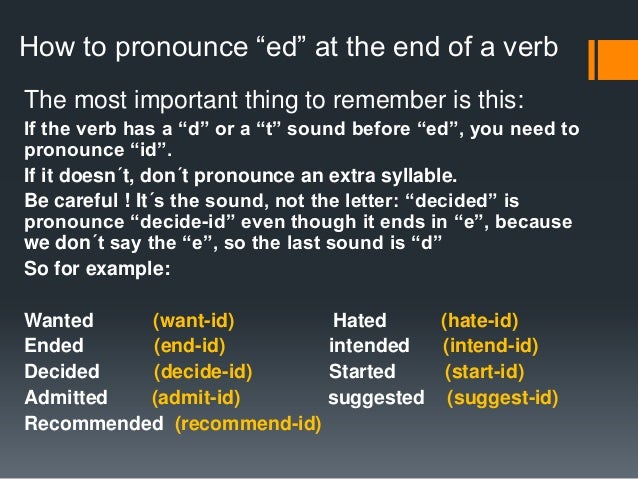 How to pronounce “ed” at the end of a verb

The most important thing to remember is this:

If the verb has a “d” or a “t” sound before “ed”, you need to pronounce “id”.

If it doesn´t, don´t pronounce an extra syllable.

Be careful ! It´s the sound, not the letter: “decided” is pronounce “decide-id” even though it ends in “e”, because we don´t say the “e”, so the last sound is “d”

So for example:

Wanted (want-id)
Ended (end-id)
Decided (decide-id)
Admitted (admit-id)
Recommended (recommend-id)

Hated (hate-id)
intended (intend-id)
Started (start-id)
suggested (suggest-id)